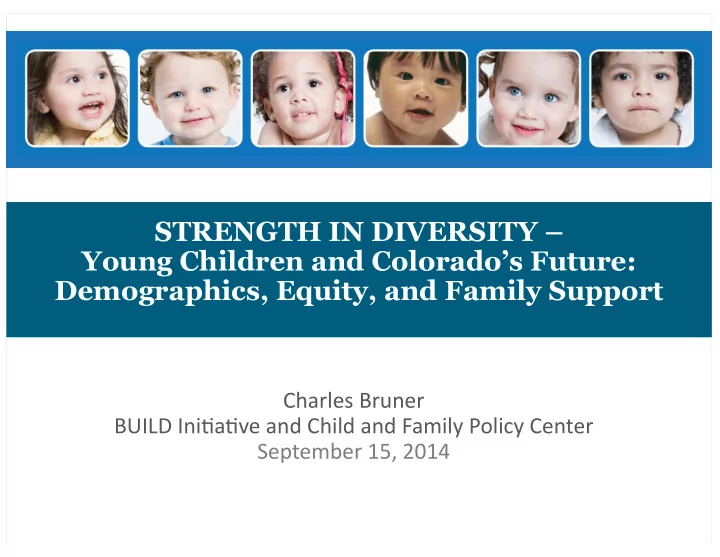 STRENGTH IN DIVERSITY –
Young Children and Colorado's Future:
Demographics, Equity, and Family Support

Charles Bruner
BUILD Initiative and Child and Family Policy Center
September 15, 2014